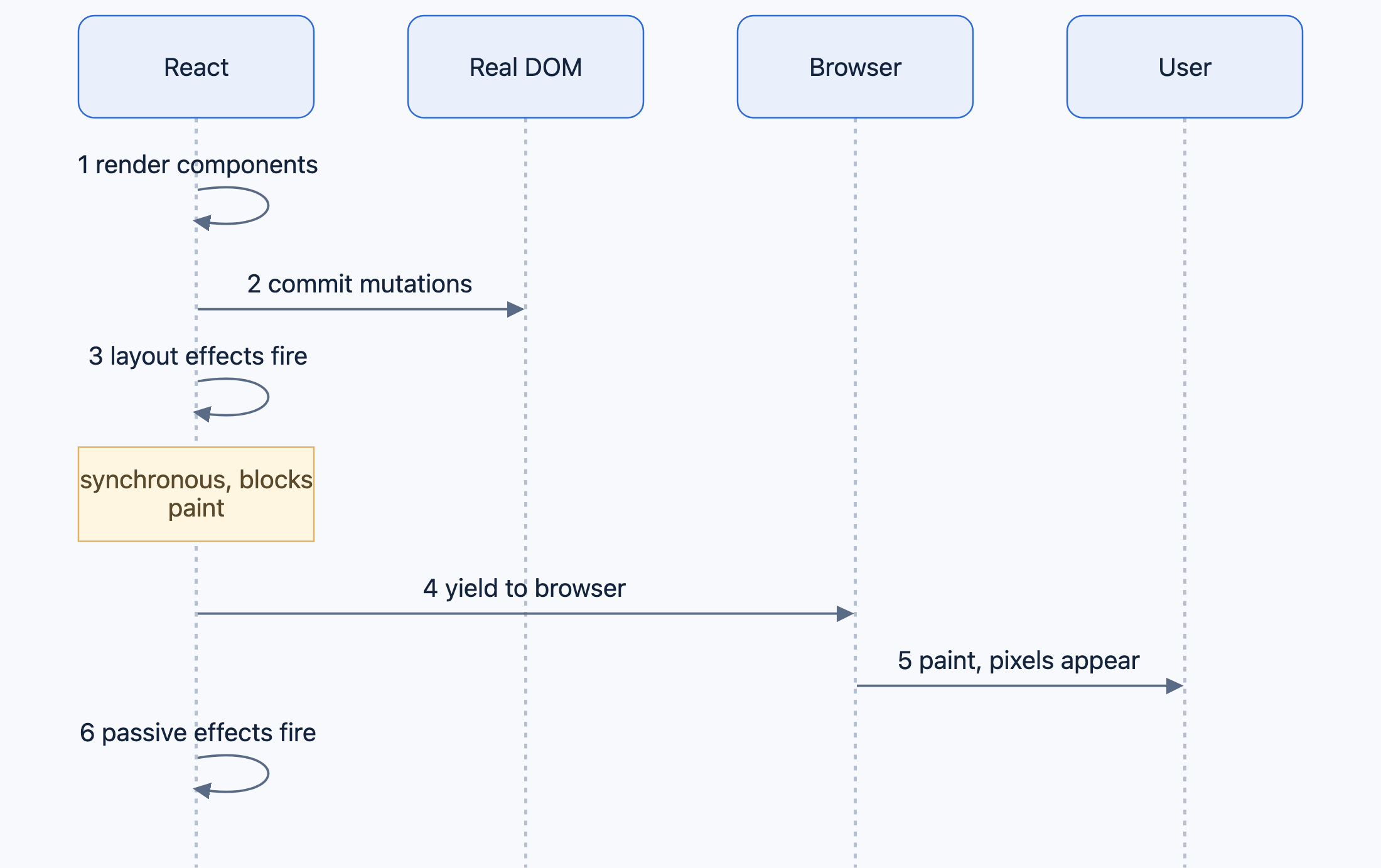 React

Real DOM

Browser

User

1 render components

2 commit mutations

3 layout effects fire

synchronous, blocks paint

4 yield to browser

5 paint, pixels appear

6 passive effects fire